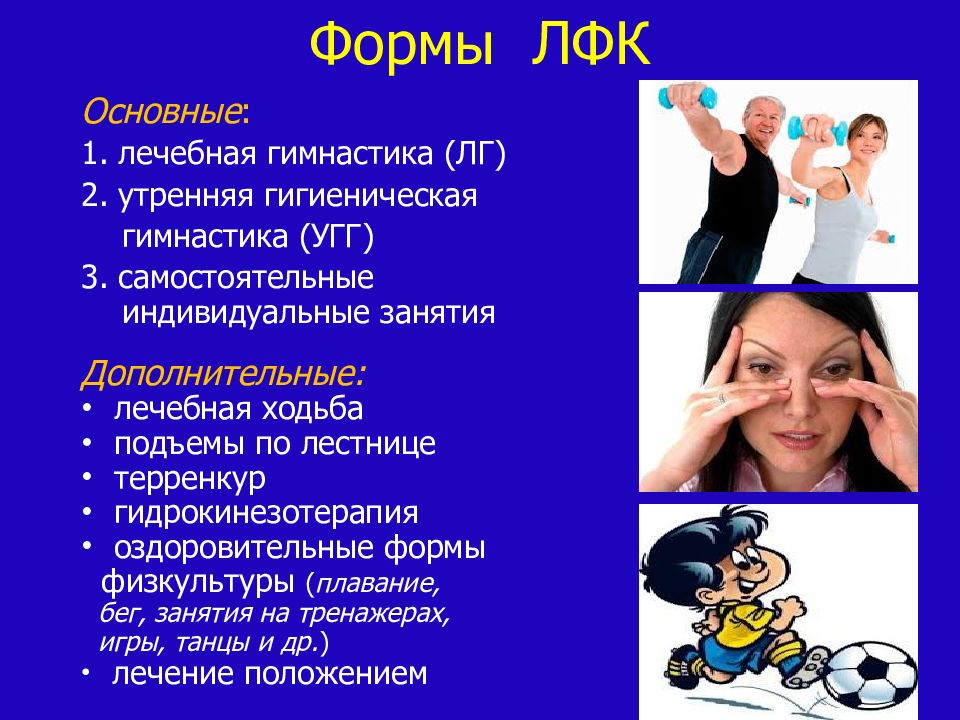 Формы ЛФК

Основные:
1. лечебная гимнастика (ЛГ)
2. утренняя гигиеническая гимнастика (УГГ)
3. самостоятельные индивидуальные занятия

Дополнительные:
• лечебная ходьба
• подъемы по лестнице
• терренкур
• гидрокинезотерапия
• оздоровительные формы физкультуры (плавание, бег, занятия на тренажерах, игры, танцы и др.)
• лечение положением